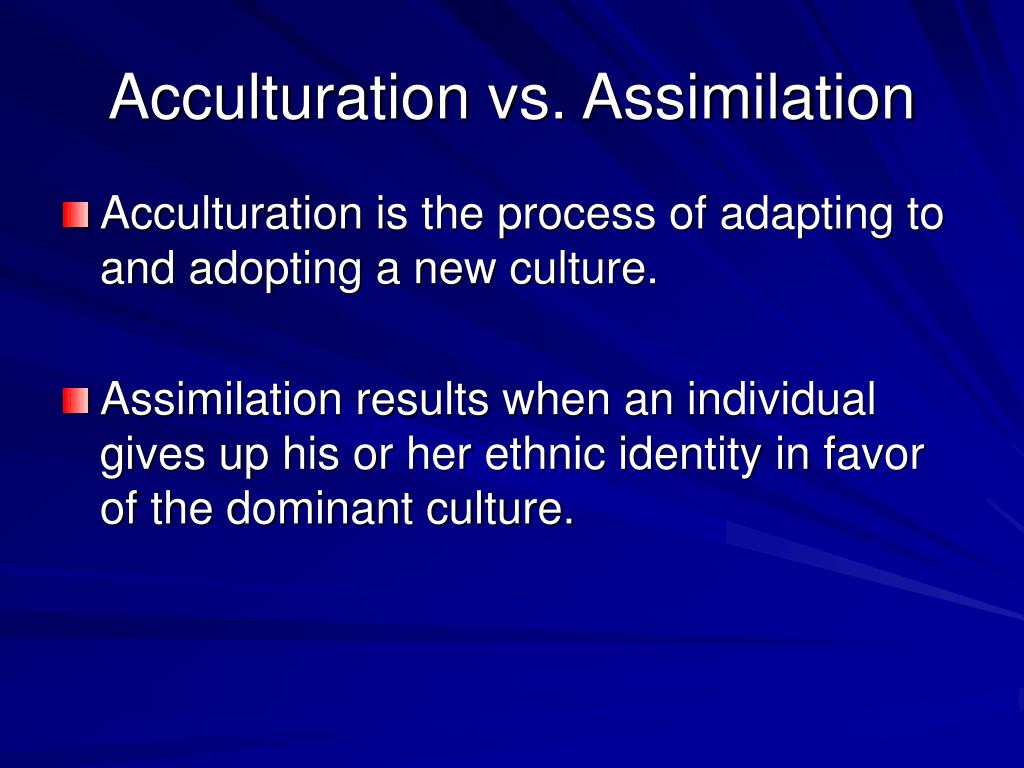 Acculturation vs. Assimilation

Acculturation is the process of adapting to and adopting a new culture.

Assimilation results when an individual gives up his or her ethnic identity in favor of the dominant culture.